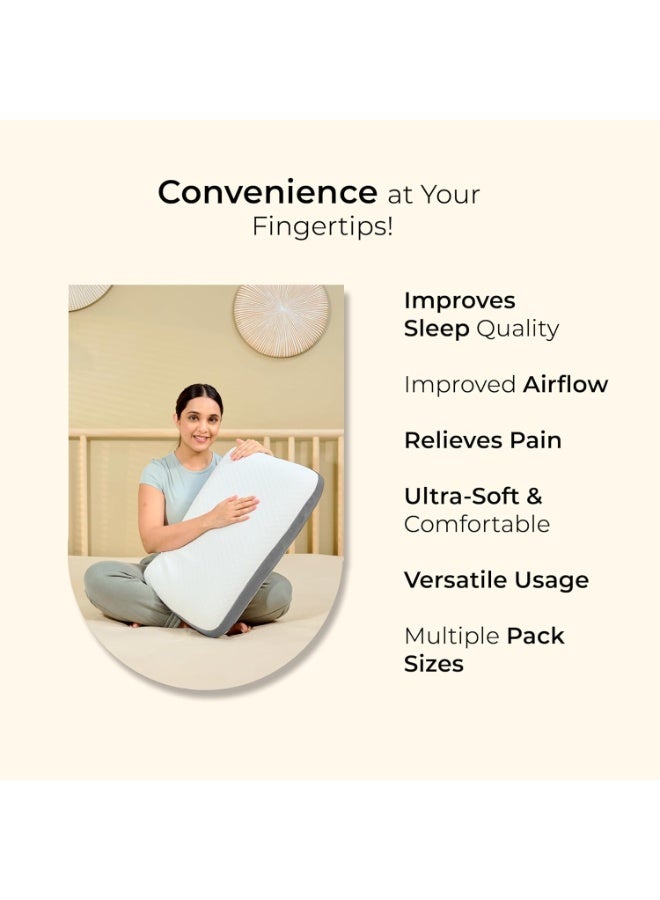 Convenience at Your Fingertips!

Improves Sleep Quality

Improved Airflow

Relieves Pain

Ultra-Soft & Comfortable

Versatile Usage

Multiple Pack Sizes